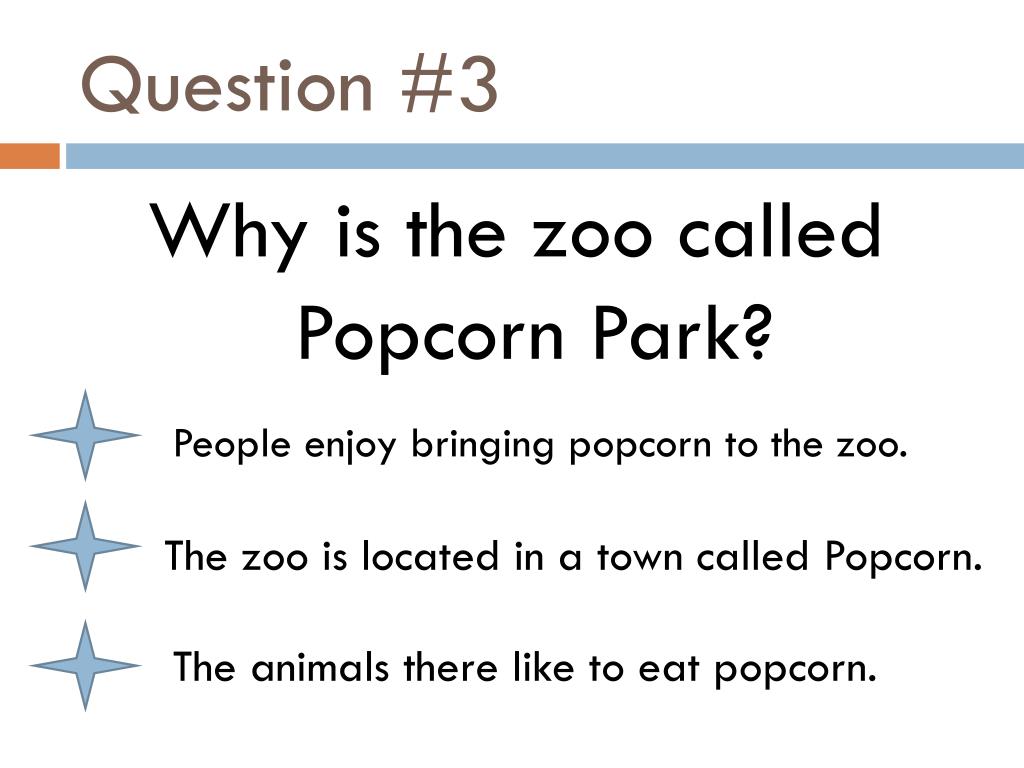 Question #3

Why is the zoo called Popcorn Park?

People enjoy bringing popcorn to the zoo.

The zoo is located in a town called Popcorn.

The animals there like to eat popcorn.